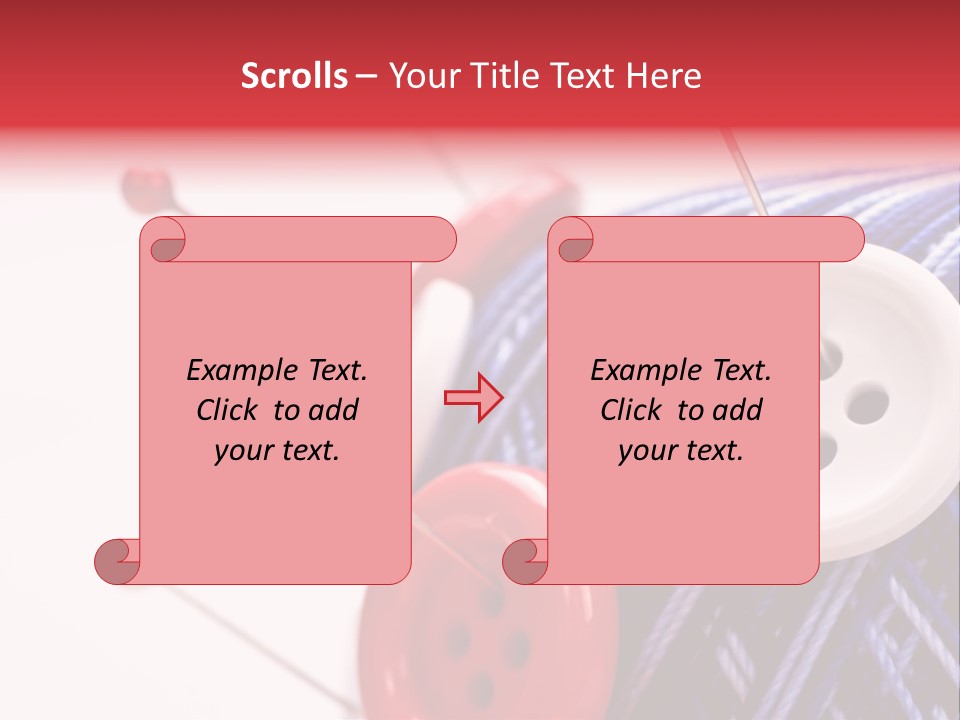 Scrolls – Your Title Text Here

Example Text. Click to add your text.

Example Text. Click to add your text.